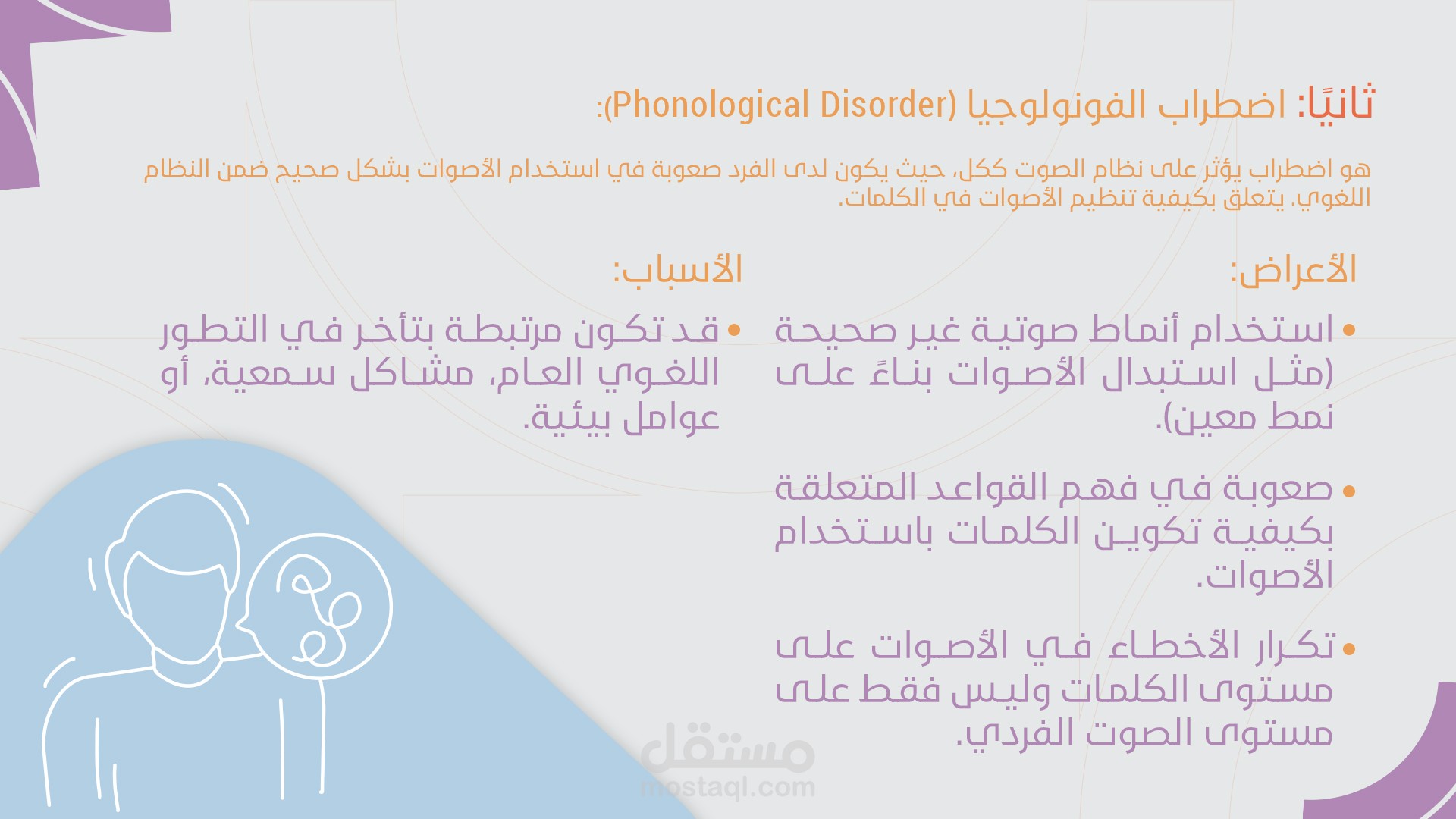 ثانيًا: اضطراب الفونولوجيا (Phonological Disorder):

هو اضطراب يؤثر على نظام الصوت ككل، حيث يكون لدى الفرد صعوبة في استخدام الأصوات بشكل صحيح ضمن النظام اللغوي. يتعلق بكيفية تنظيم الأصوات في الكلمات.

الأعراض:

• استخدام أنماط صوتية غير صحيحة (مثل استبدال الأصوات بناءً على نمط معين).

• صعوبة في فهم القواعد المتعلقة بكيفية تكوين الكلمات باستخدام الأصوات.

• تكرار الأخطاء في الأصوات على مستوى الكلمات وليس فقط على مستوى الصوت الفردي.

الأسباب:

• قد تكون مرتبطة بتأخر في التطور اللغوي العام، مشاكل سمعية، أو عوامل بيئية.

مستقل
mostaql.com